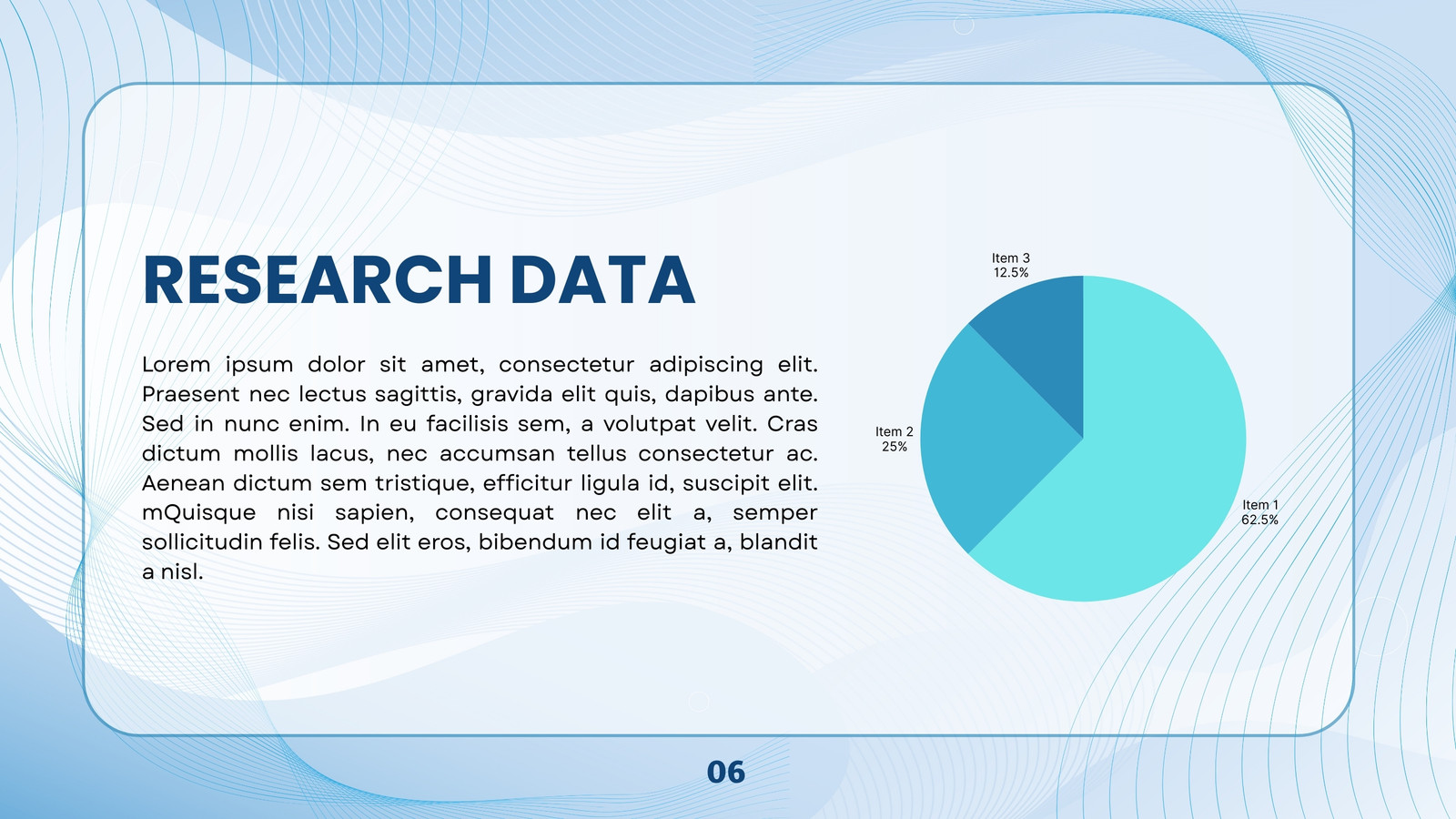 RESEARCH DATA

Lorem ipsum dolor sit amet, consectetur adipiscing elit. Praesent nec lectus sagittis, gravida elit quis, dapibus ante. Sed in nunc enim. In eu facilisis sem, a volutpat velit. Cras dictum mollis lacus, nec accumsan tellus consectetur ac. Aenean dictum sem tristique, efficitur ligula id, suscipit elit. mQuisque nisi sapien, consequat nec elit a, semper sollicitudin felis. Sed elit eros, bibendum id feugiat a, blandit a nisl.

Item 3
12.5%

Item 2
25%

Item 1
62.5%

06